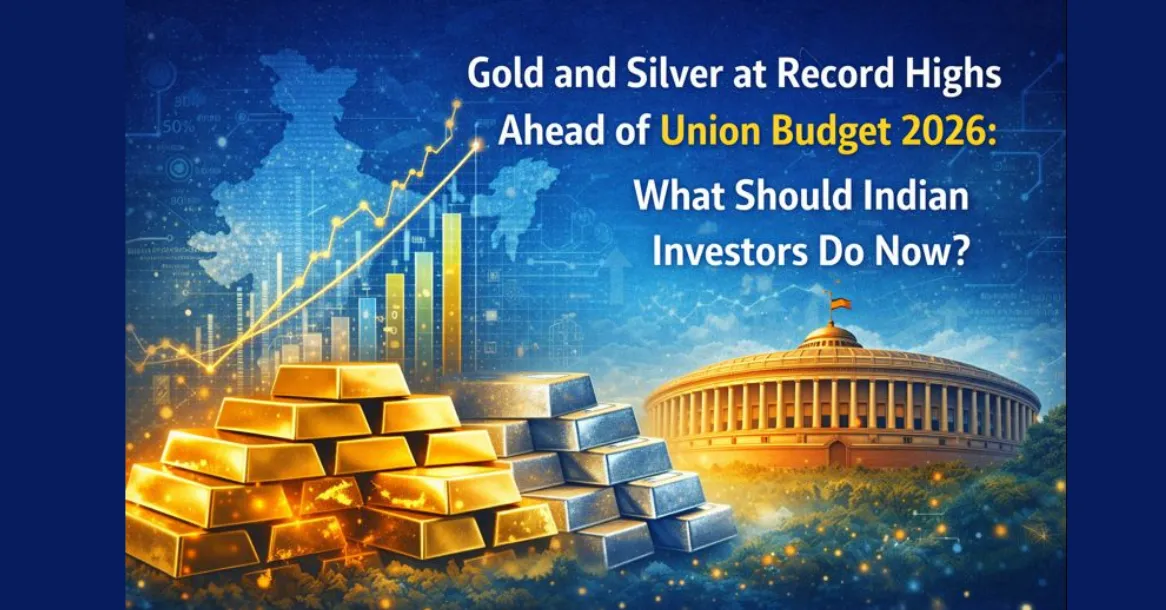 Gold and Silver at Record Highs Ahead of Union Budget 2026: What Should Indian Investors Do Now?